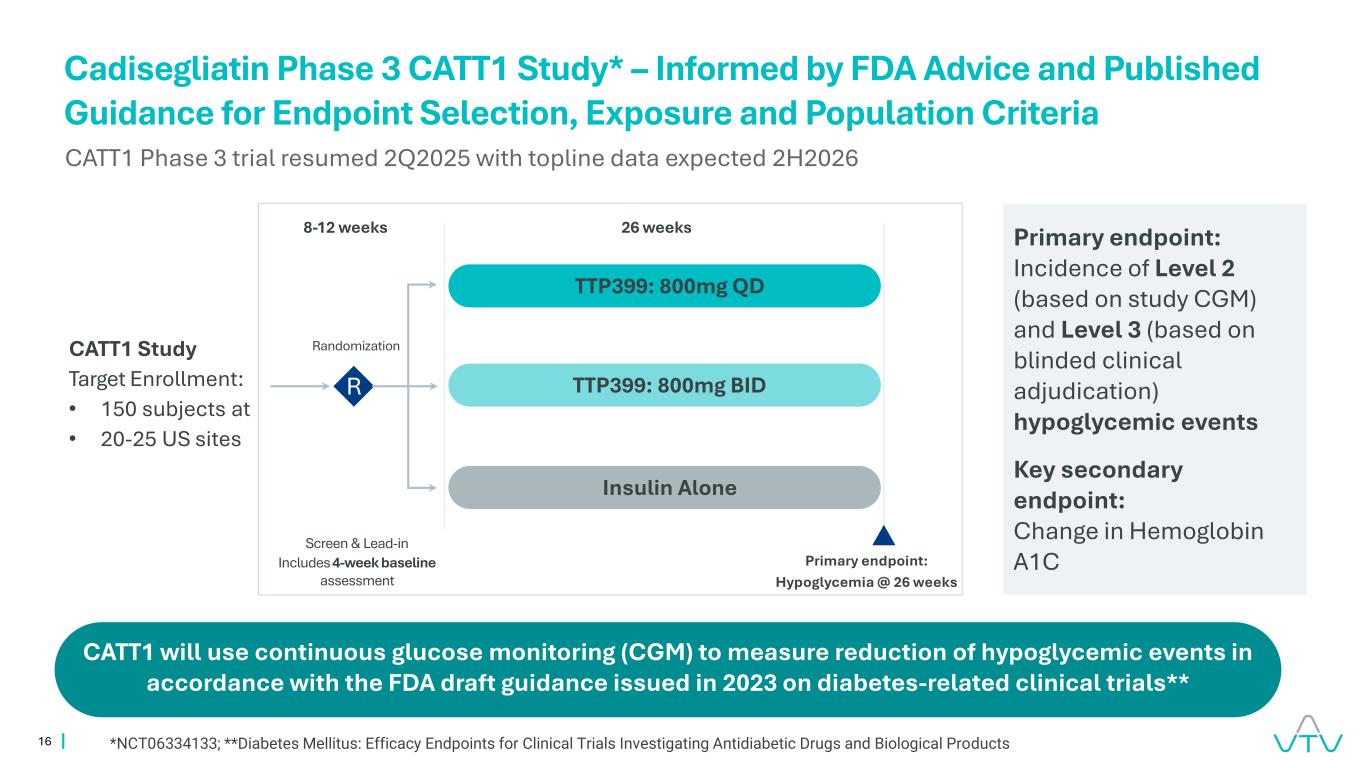 Cadisegliatin Phase 3 CATT1 Study* – Informed by FDA Advice and Published Guidance for Endpoint Selection, Exposure and Population Criteria

CATT1 Phase 3 trial resumed 2Q2025 with topline data expected 2H2026

CATT1 Study
Target Enrollment:
• 150 subjects at
• 20-25 US sites

8-12 weeks

26 weeks

Randomization

R

TTP399: 800mg QD

TTP399: 800mg BID

Insulin Alone

Screen & Lead-in Includes 4-week baseline assessment

Primary endpoint: Hypoglycemia @ 26 weeks

Primary endpoint:
Incidence of Level 2 (based on study CGM) and Level 3 (based on blinded clinical adjudication) hypoglycemic events

Key secondary endpoint:
Change in Hemoglobin A1C

CATT1 will use continuous glucose monitoring (CGM) to measure reduction of hypoglycemic events in accordance with the FDA draft guidance issued in 2023 on diabetes-related clinical trials**

16 | *NCT06334133; **Diabetes Mellitus: Efficacy Endpoints for Clinical Trials Investigating Antidiabetic Drugs and Biological Products

VTV